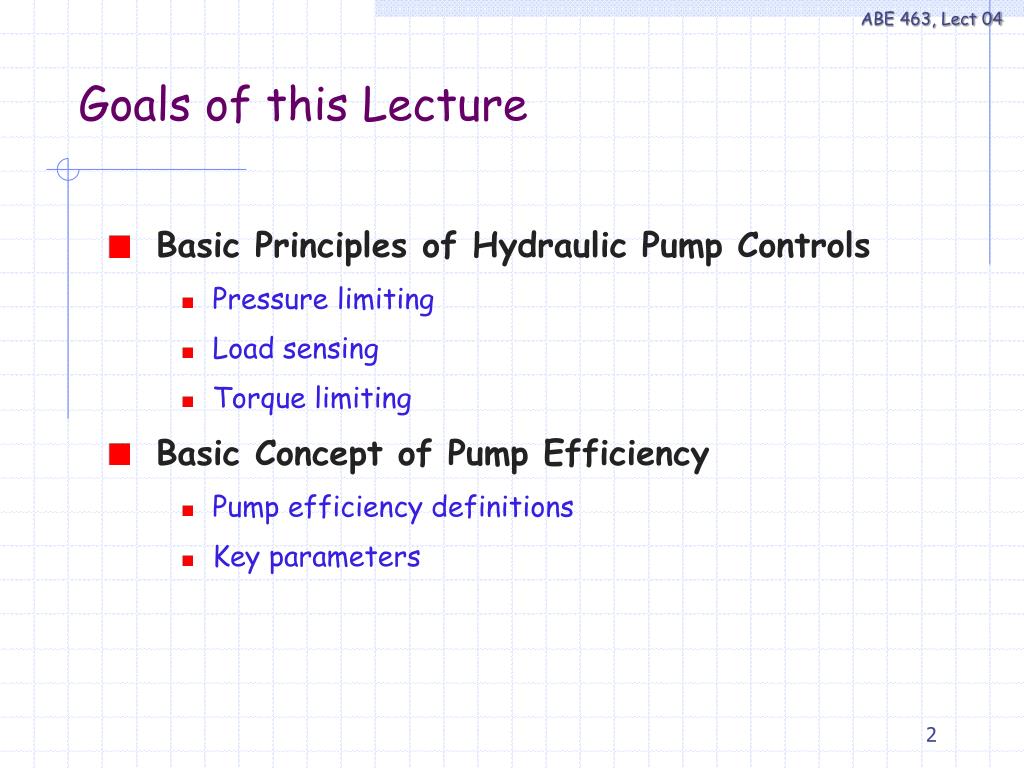 ABE 463, Lect 04

Goals of this Lecture

Basic Principles of Hydraulic Pump Controls

Pressure limiting

Load sensing

Torque limiting

Basic Concept of Pump Efficiency

Pump efficiency definitions

Key parameters

2